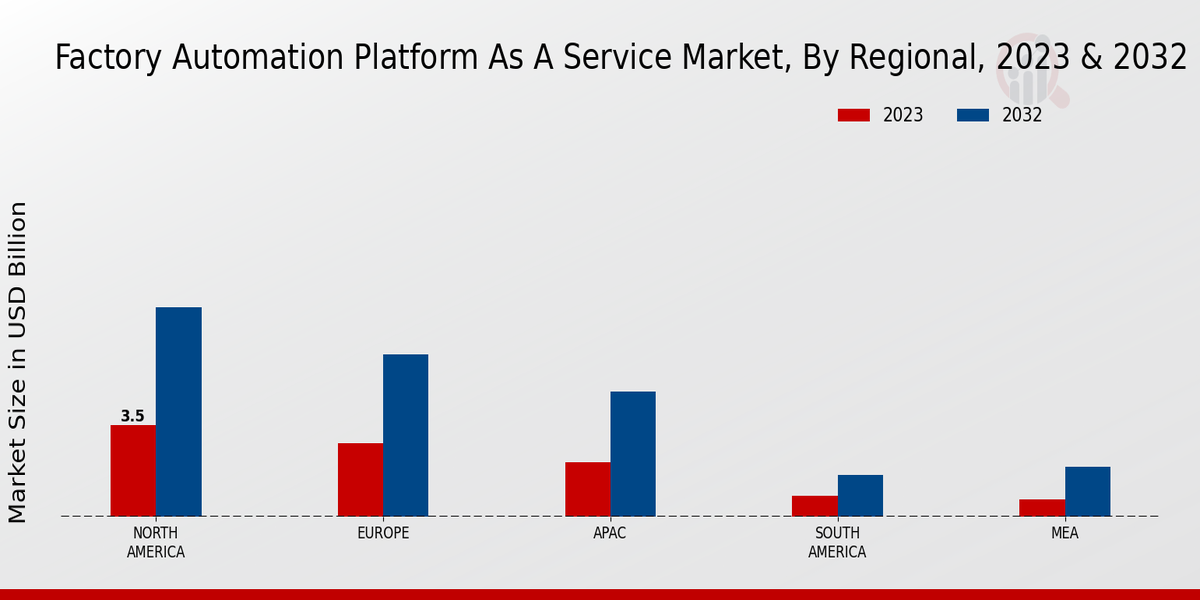 Factory Automation Platform As A Service Market, By Regional, 2023 & 2032

2023
2032

Market Size in USD Billion

3.5

NORTH AMERICA
EUROPE
APAC
SOUTH AMERICA
MEA